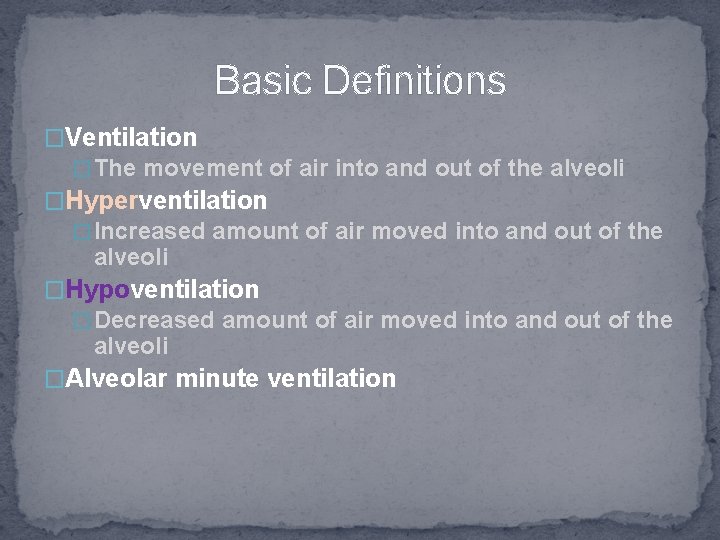 Basic Definitions

Ventilation

The movement of air into and out of the alveoli

Hyperventilation

Increased amount of air moved into and out of the alveoli

Hypoventilation

Decreased amount of air moved into and out of the alveoli

Alveolar minute ventilation